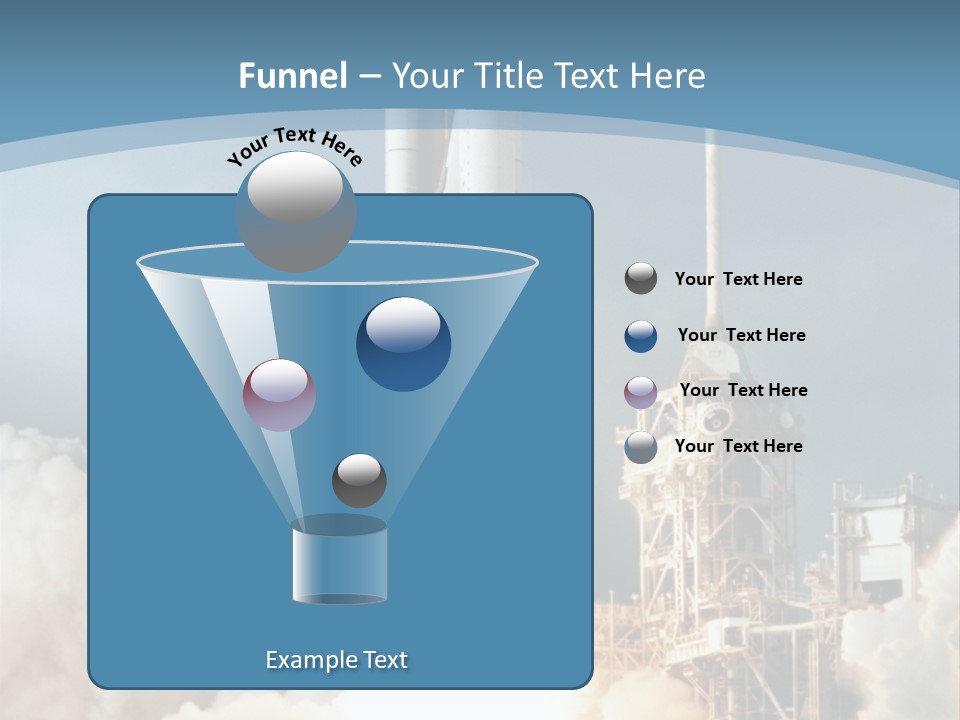 Funnel – Your Title Text Here

Your Text Here

Your Text Here

Your Text Here

Your Text Here

Your Text Here

Example Text